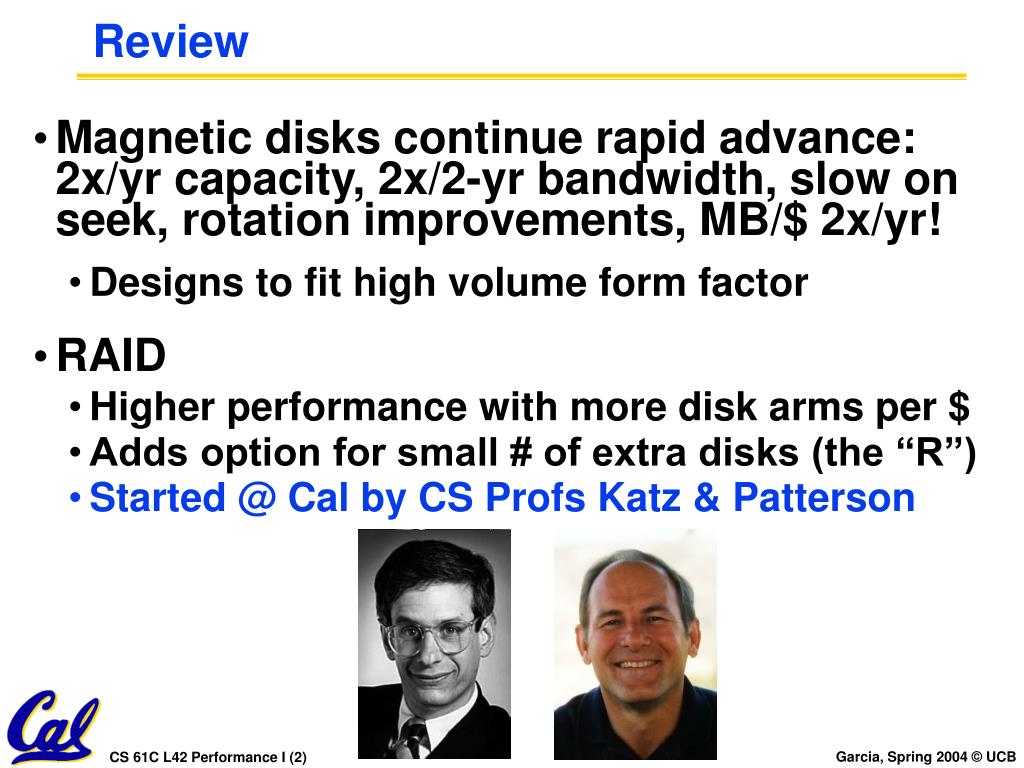 Review

• Magnetic disks continue rapid advance: 2x/yr capacity, 2x/2-yr bandwidth, slow on seek, rotation improvements, MB/$ 2x/yr!

• Designs to fit high volume form factor

• RAID

• Higher performance with more disk arms per $

• Adds option for small # of extra disks (the “R”)

• Started @ Cal by CS Profs Katz & Patterson

Cal

CS 61C L42 Performance I (2)

Garcia, Spring 2004 © UCB